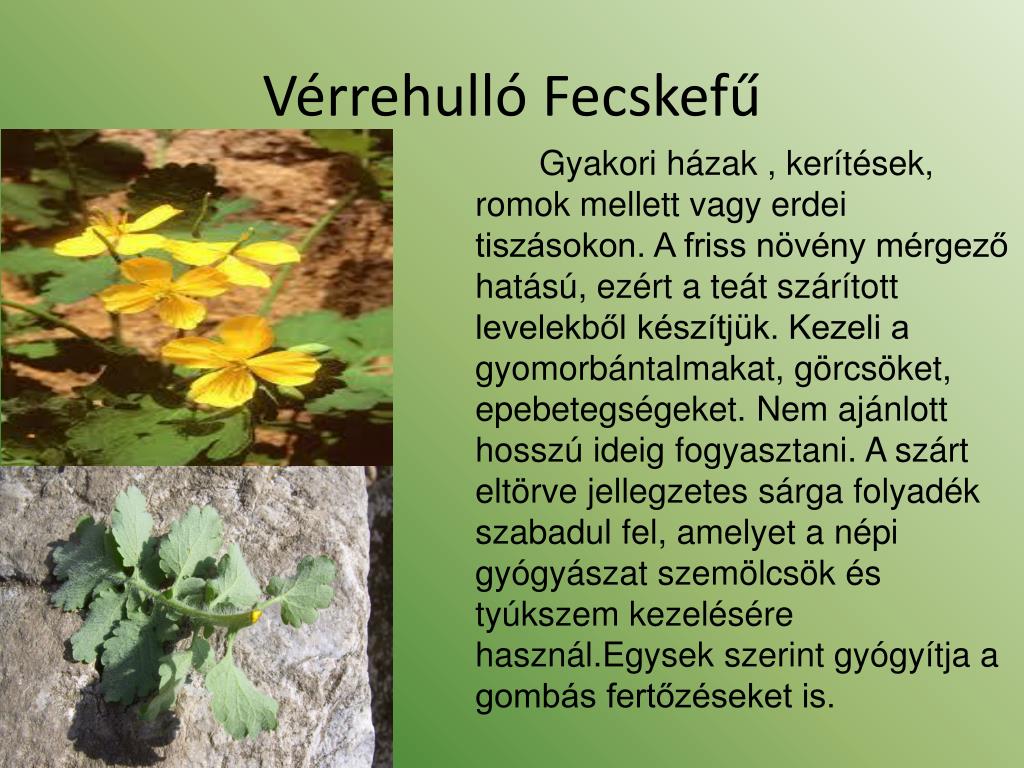 Vérrehulló Fecskefű

Gyakori házak , kerítések, romok mellett vagy erdei tiszásokon. A friss növény mérgező hatású, ezért a teát szárított levelekből készítjük. Kezeli a gyomorbántalmakat, görcsöket, epebetegségeket. Nem ajánlott hosszú ideig fogyasztani. A szárt eltörve jellegzetes sárga folyadék szabadul fel, amelyet a népi gyógyászat szemölcsök és tyúkszem kezelésére használ.Egysek szerint gyógyítja a gombás fertőzéseket is.